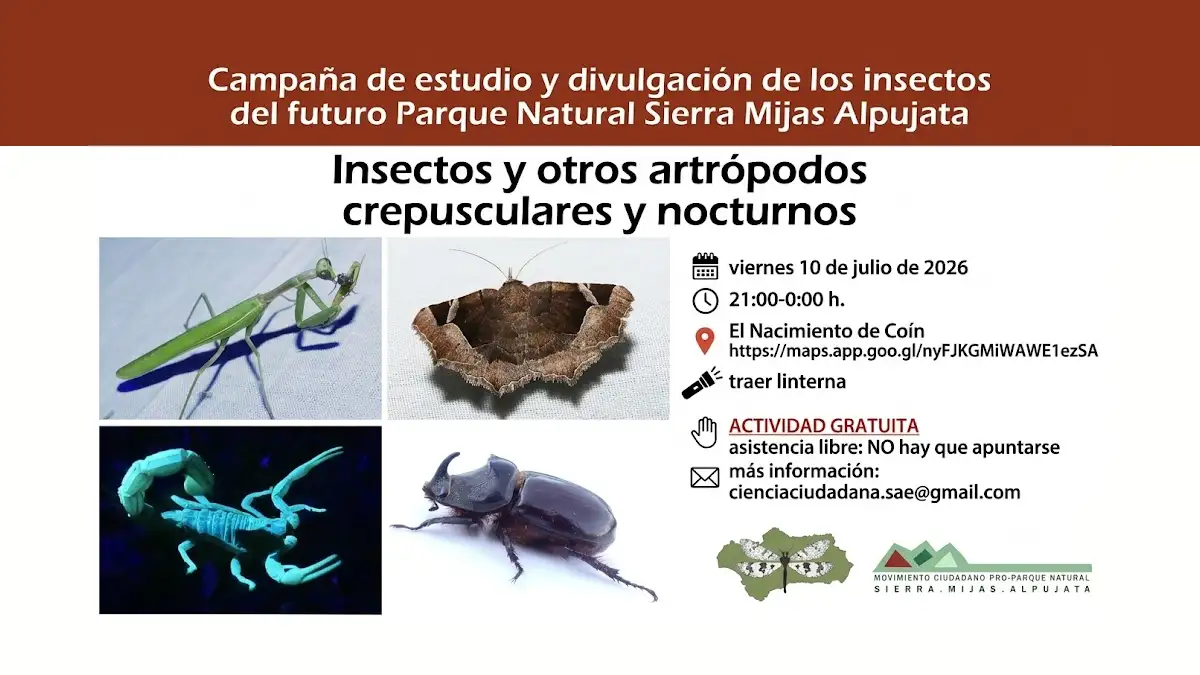 Campaña de estudio y divulgación de los insectos del futuro Parque Natural Sierra Mijas Alpujata

Insectos y otros artrópodos crepusculares y nocturnos

viernes 10 de julio de 2026

21:00-0:00 h.

El Nacimiento de Coín
https://maps.app.goo.gl/nyFJKGMiWAWE1ezSA

traer linterna

ACTIVIDAD GRATUITA
asistencia libre: NO hay que apuntarse

más información:
cienciaciudadana.sae@gmail.com

MOVIMIENTO CIUDADANO PRO-PARQUE NATURAL
SIERRA.MIJAS.ALPUJATA